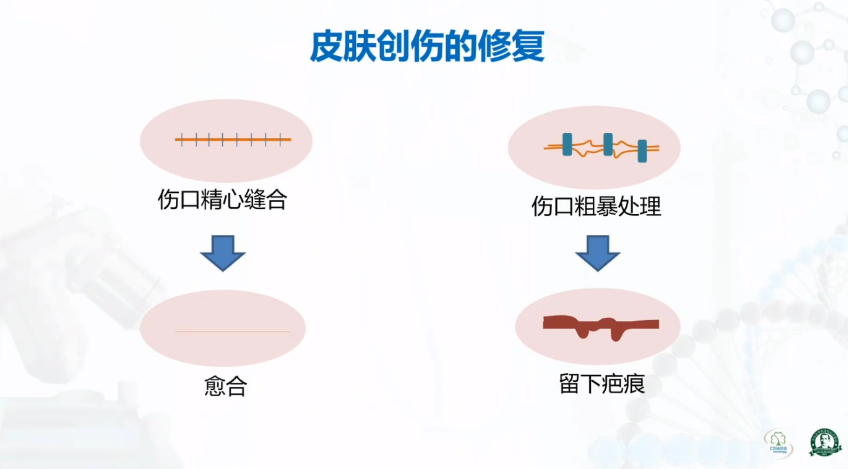 皮肤创伤的修复

伤口精心缝合

愈合

伤口粗暴处理

留下疤痕